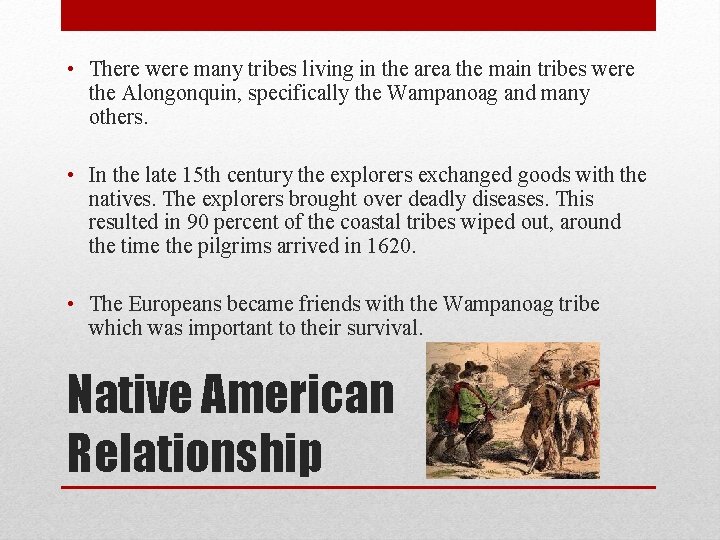 • There were many tribes living in the area the main tribes were the Alongonquin, specifically the Wampanoag and many others.

• In the late 15th century the explorers exchanged goods with the natives. The explorers brought over deadly diseases. This resulted in 90 percent of the coastal tribes wiped out, around the time the pilgrims arrived in 1620.

• The Europeans became friends with the Wampanoag tribe which was important to their survival.

Native American Relationship